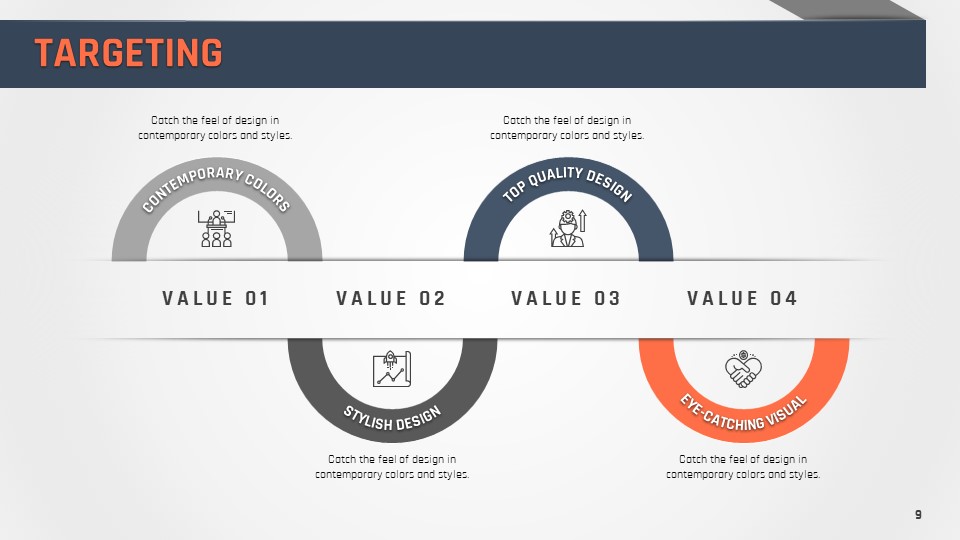 TARGETING

Catch the feel of design in contemporary colors and styles.

Catch the feel of design in contemporary colors and styles.

CONTEMPORARY COLORS

TOP QUALITY DESIGN

VALUE 01

VALUE 02

VALUE 03

VALUE 04

STYLISH DESIGN

EYE-CATCHING VISUAL

Catch the feel of design in contemporary colors and styles.

Catch the feel of design in contemporary colors and styles.

9